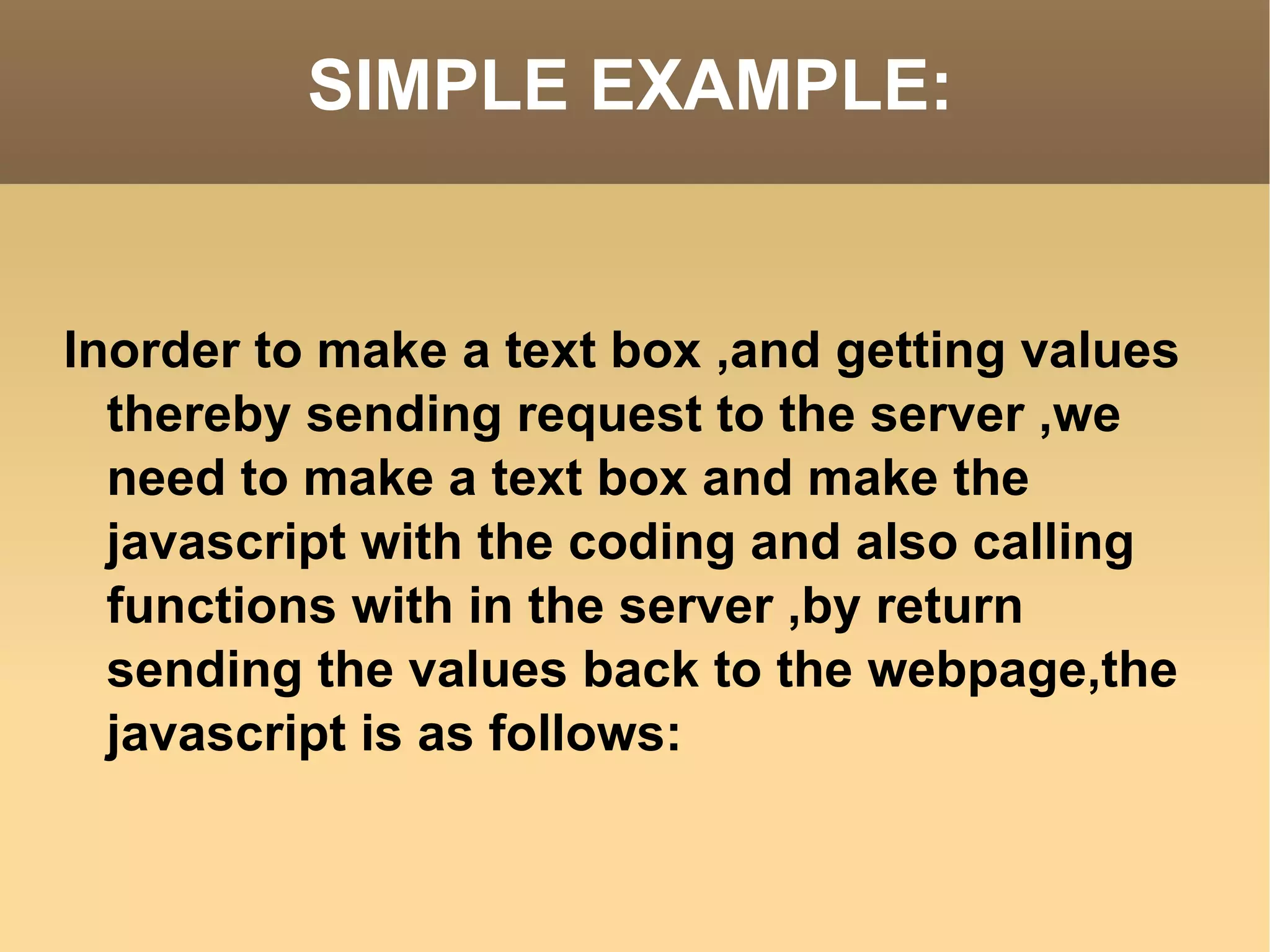 SIMPLE EXAMPLE:

Inorder to make a text box ,and getting values thereby sending request to the server ,we need to make a text box and make the javascript with the coding and also calling functions with in the server ,by return sending the values back to the webpage,the javascript is as follows: